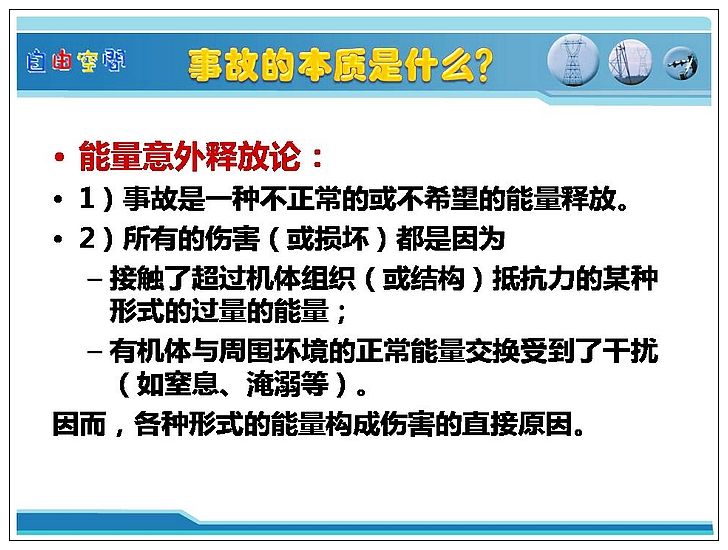 自由空间

事故的本质是什么?

• 能量意外释放论：

• 1）事故是一种不正常的或不希望的能量释放。

• 2）所有的伤害（或损坏）都是因为

– 接触了超过机体组织（或结构）抵抗力的某种形式的过量的能量；

– 有机体与周围环境的正常能量交换受到了干扰（如窒息、淹溺等）。

因而，各种形式的能量构成伤害的直接原因。